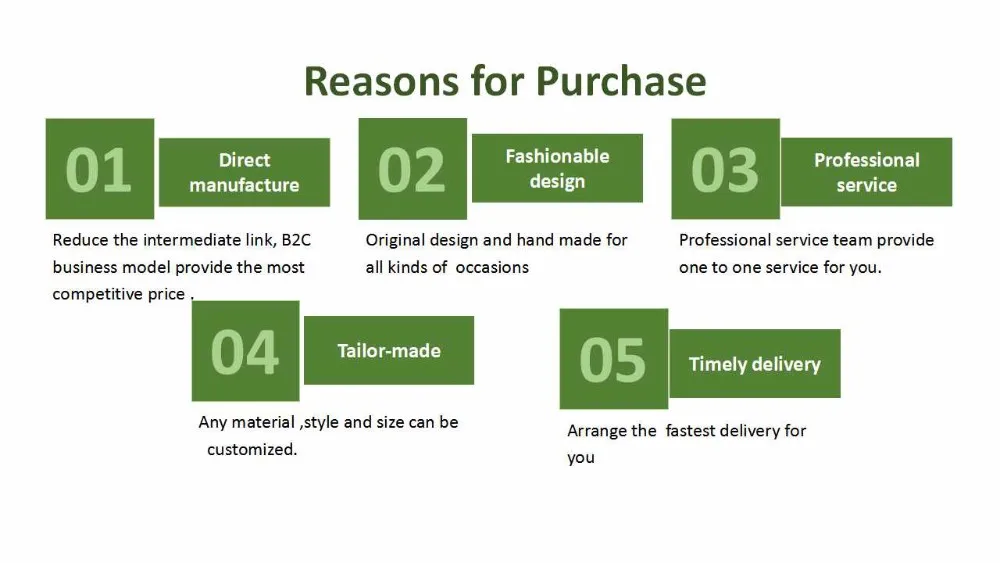 Reasons for Purchase

01 Direct manufacture

Reduce the intermediate link, B2C business model provide the most competitive price .

02 Fashionable design

Original design and hand made for all kinds of occasions

03 Professional service

Professional service team provide one to one service for you.

04 Tailor-made

Any material ,style and size can be customized.

05 Timely delivery

Arrange the fastest delivery for you